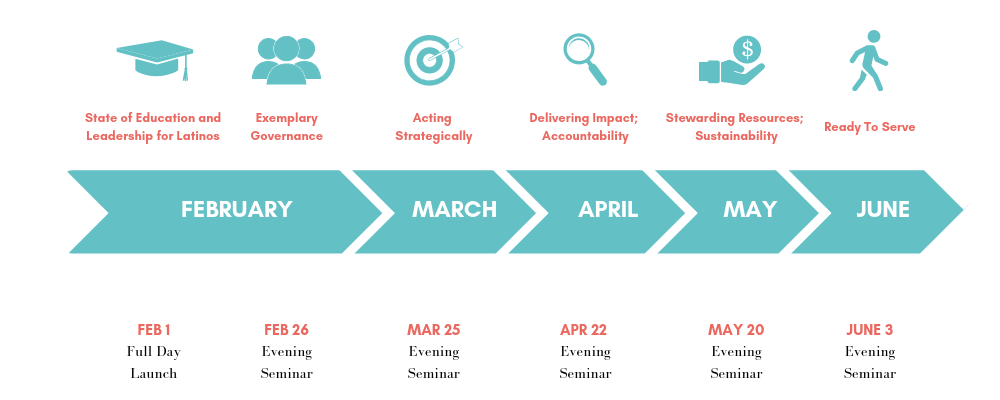 State of Education and Leadership for Latinos

Exemplary Governance

Acting Strategically

Delivering Impact; Accountability

Stewarding Resources; Sustainability

Ready To Serve

FEBRUARY

MARCH

APRIL

MAY

JUNE

FEB 1
Full Day Launch

FEB 26
Evening Seminar

MAR 25
Evening Seminar

APR 22
Evening Seminar

MAY 20
Evening Seminar

JUNE 3
Evening Seminar